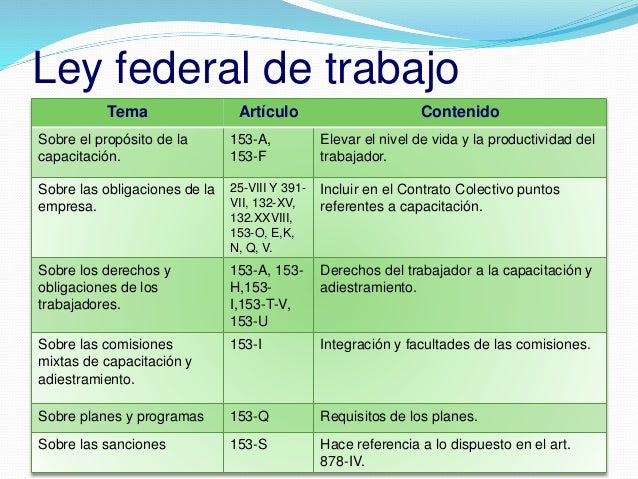 Ley federal de trabajo

| Tema | Artículo | Contenido |
|---|---|---|
| Sobre el propósito de la capacitación. | 153-A, 153-F | Elevar el nivel de vida y la productividad del trabajador. |
| Sobre las obligaciones de la empresa. | 25-VIII Y 391-VII, 132-XV, 132.XXVIII, 153-O, E,K, N, Q, V. | Incluir en el Contrato Colectivo puntos referentes a capacitación. |
| Sobre los derechos y obligaciones de los trabajadores. | 153-A, 153-H,153-I,153-T-V, 153-U | Derechos del trabajador a la capacitación y adiestramiento. |
| Sobre las comisiones mixtas de capacitación y adiestramiento. | 153-I | Integración y facultades de las comisiones. |
| Sobre planes y programas | 153-Q | Requisitos de los planes. |
| Sobre las sanciones | 153-S | Hace referencia a lo dispuesto en el art. 878-IV. |